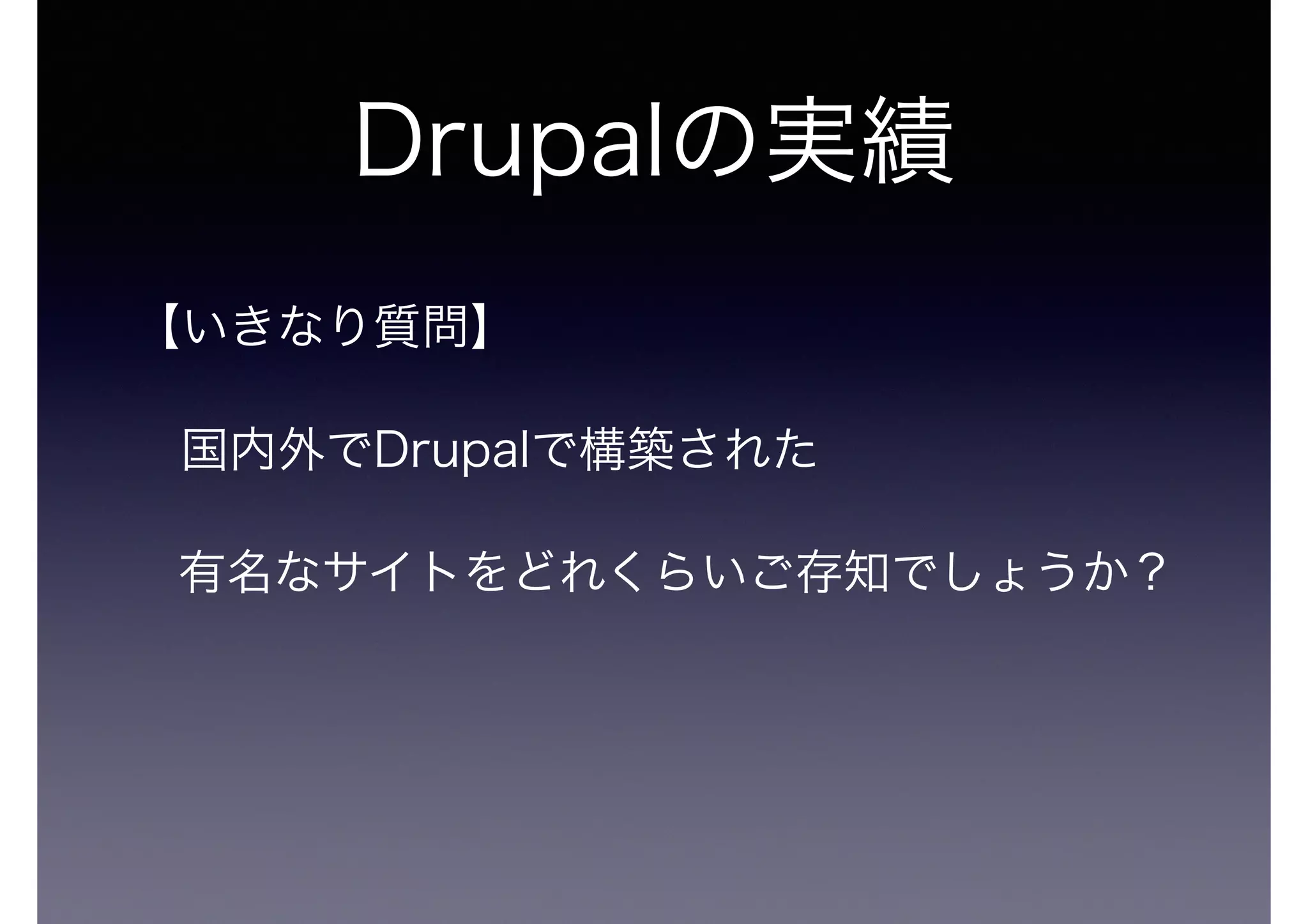 Drupalの実績

【いきなり質問】

国内外でDrupalで構築された

有名なサイトをどれくらいご存知でしょうか？